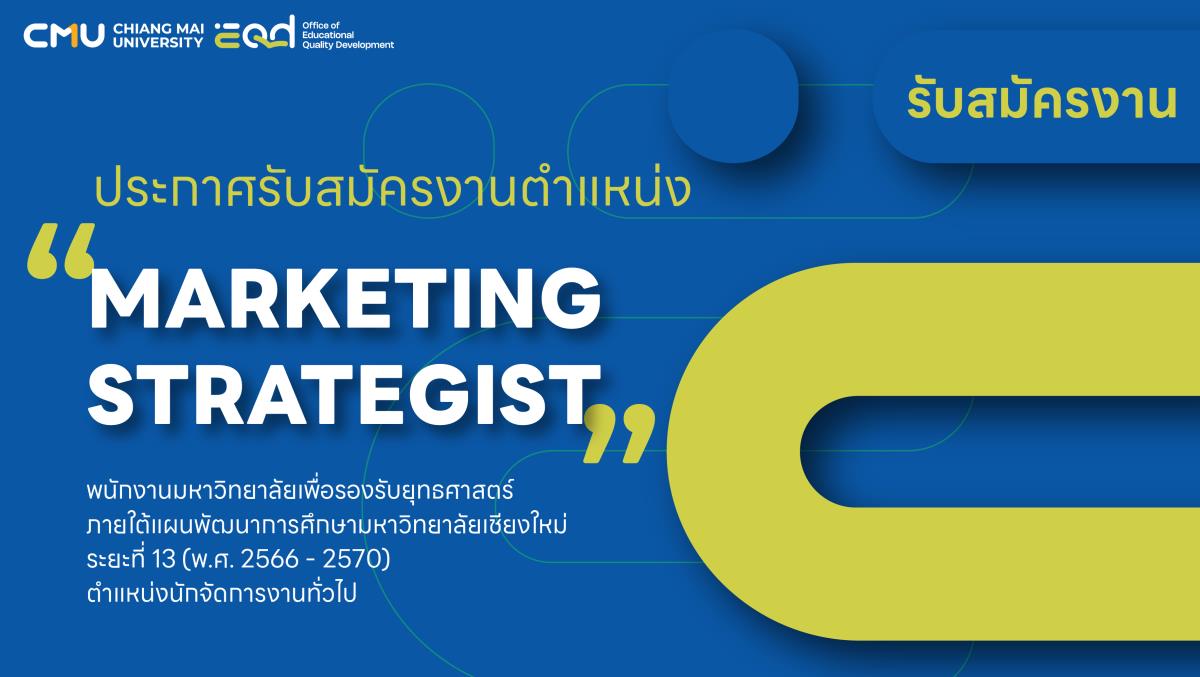 CMU CHIANG MAI UNIVERSITY

EQD Office of Educational Quality Development

รับสมัครงาน

ประกาศรับสมัครงานตำแหน่ง

“MARKETING STRATEGIST”

พนักงานมหาวิทยาลัยเพื่อรองรับยุทธศาสตร์ ภายใต้แผนพัฒนาการศึกษามหาวิทยาลัยเชียงใหม่ ระยะที่ 13 (พ.ศ. 2566 - 2570) ตำแหน่งนักจัดการงานทั่วไป